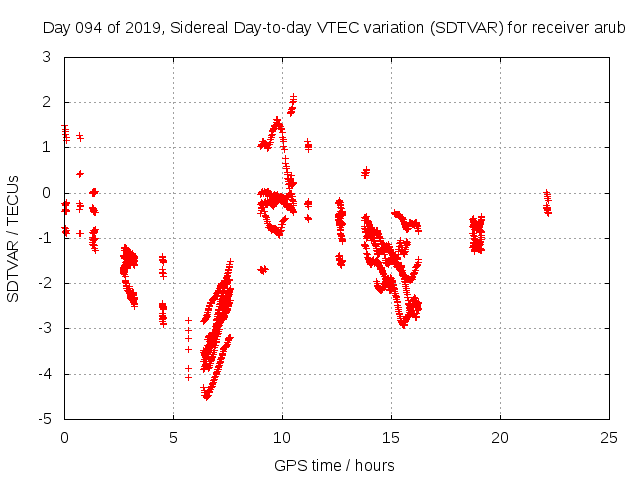 Day 094 of 2019, Sidereal Day-to-day VTEC variation (SDTVAR) for receiver arub

SDTVAR / TECUs

3
2
1
0
-1
-2
-3
-4
-5

0
5
10
15
20
25

GPS time / hours